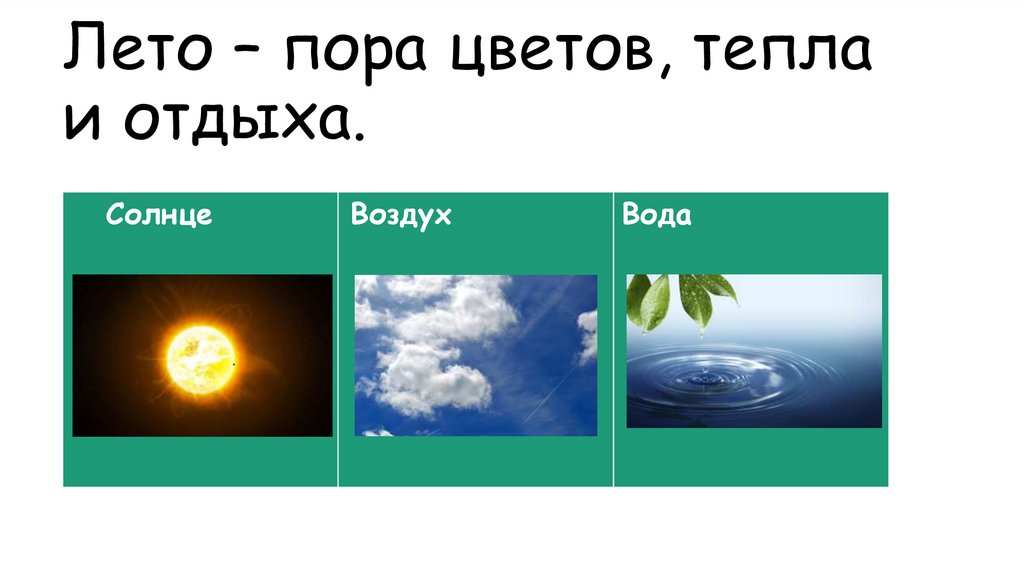 Лето – пора цветов, тепла и отдыха.

| Солнце | Воздух | Вода |
|---|---|---|